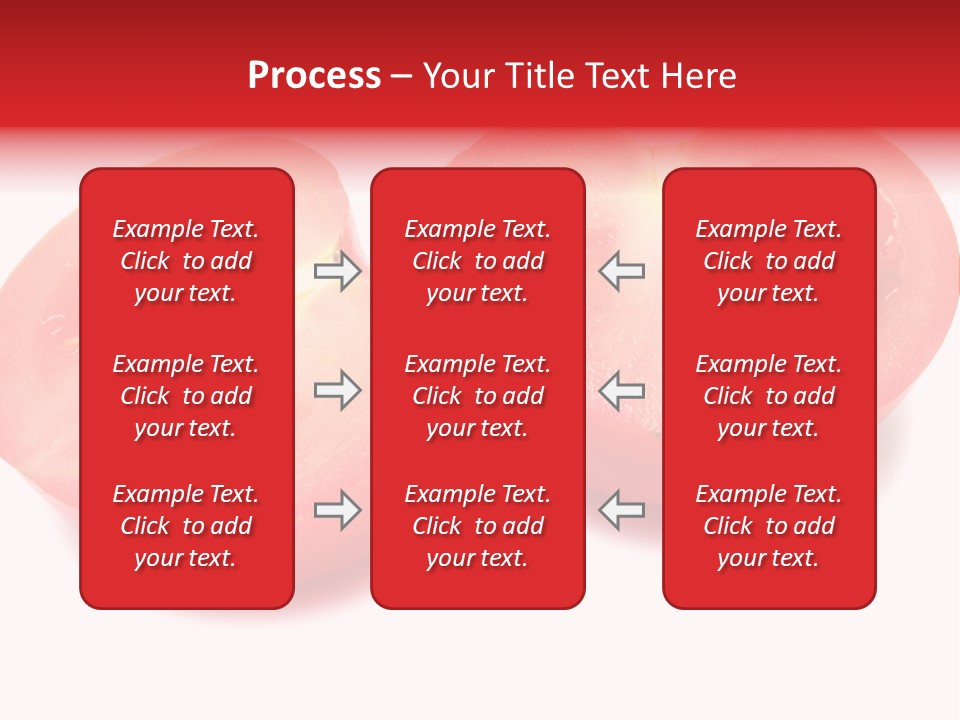 Process – Your Title Text Here

Example Text. Click to add your text.

Example Text. Click to add your text.

Example Text. Click to add your text.

Example Text. Click to add your text.

Example Text. Click to add your text.

Example Text. Click to add your text.

Example Text. Click to add your text.

Example Text. Click to add your text.

Example Text. Click to add your text.